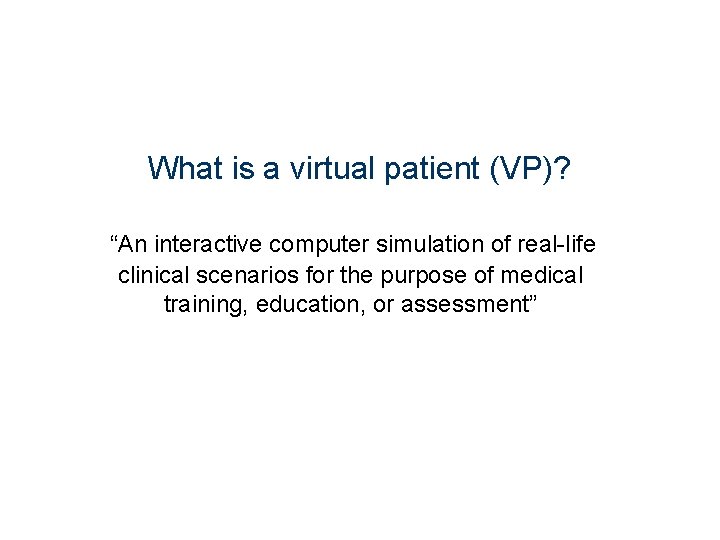 What is a virtual patient (VP)?

“An interactive computer simulation of real-life clinical scenarios for the purpose of medical training, education, or assessment”